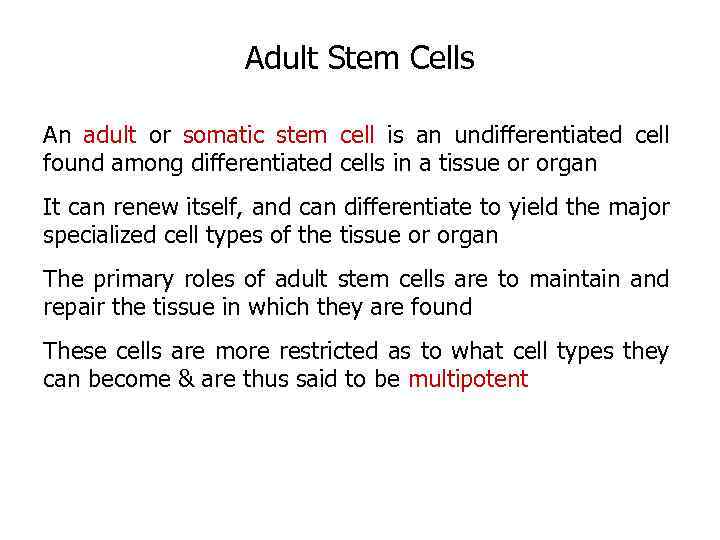 Adult Stem Cells

An adult or somatic stem cell is an undifferentiated cell found among differentiated cells in a tissue or organ

It can renew itself, and can differentiate to yield the major specialized cell types of the tissue or organ

The primary roles of adult stem cells are to maintain and repair the tissue in which they are found

These cells are more restricted as to what cell types they can become & are thus said to be multipotent